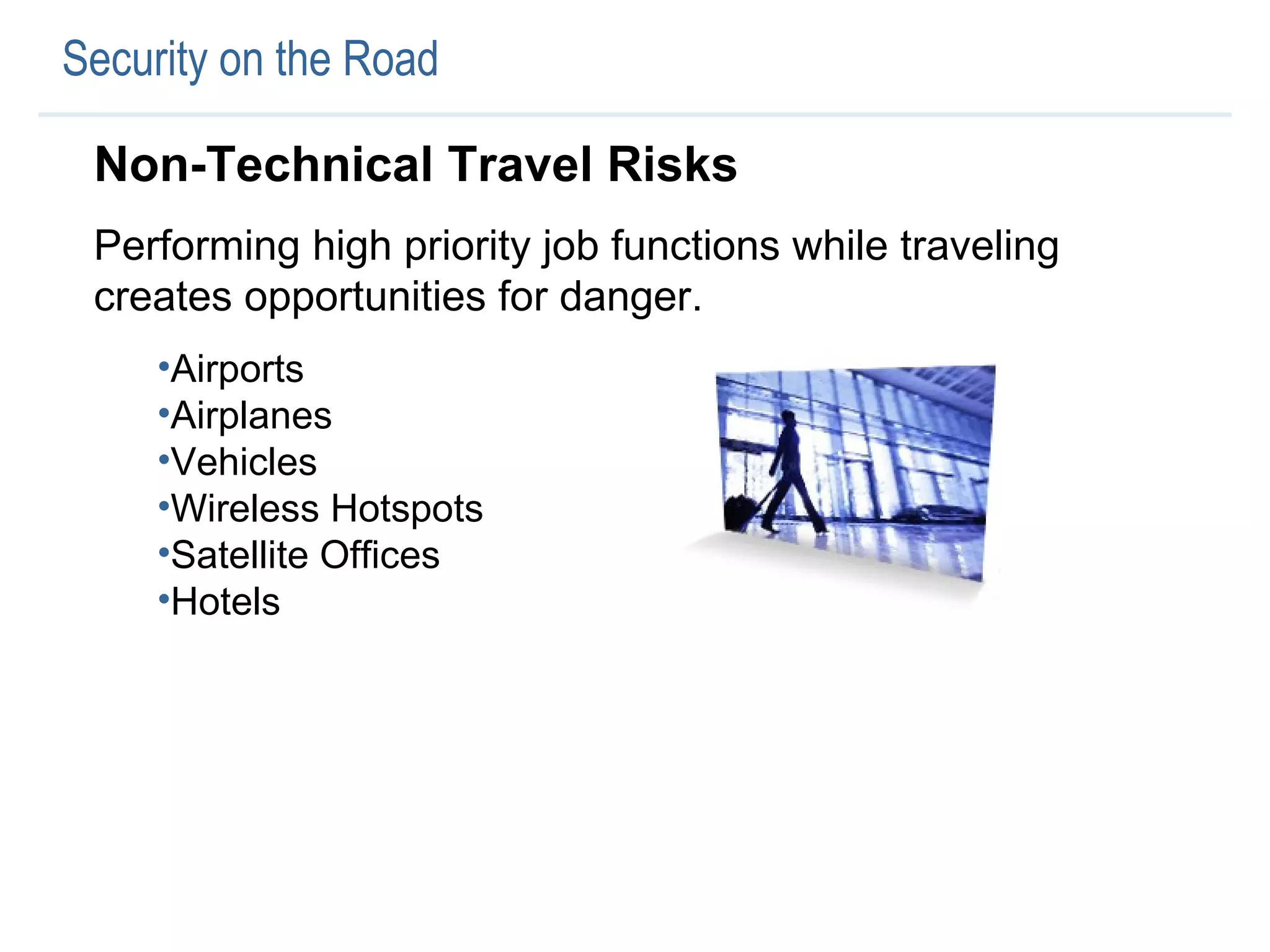 Security on the Road

Non-Technical Travel Risks

Performing high priority job functions while traveling creates opportunities for danger.

•Airports
•Airplanes
•Vehicles
•Wireless Hotspots
•Satellite Offices
•Hotels